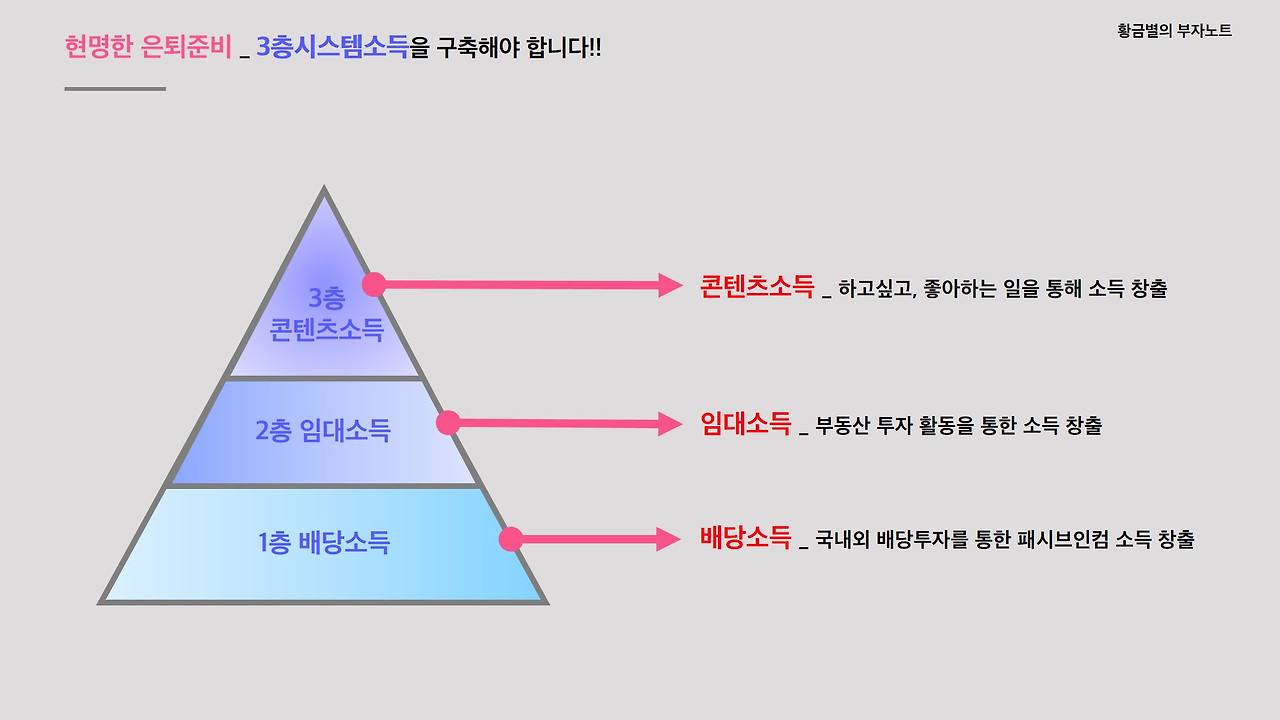 현명한 은퇴준비 _ 3층시스템소득을 구축해야 합니다!!

황금별의 부자노트

3층
콘텐츠소득

2층 임대소득

1층 배당소득

콘텐츠소득 _ 하고싶고, 좋아하는 일을 통해 소득 창출

임대소득 _ 부동산 투자 활동을 통한 소득 창출

배당소득 _ 국내외 배당투자를 통한 패시브인컴 소득 창출